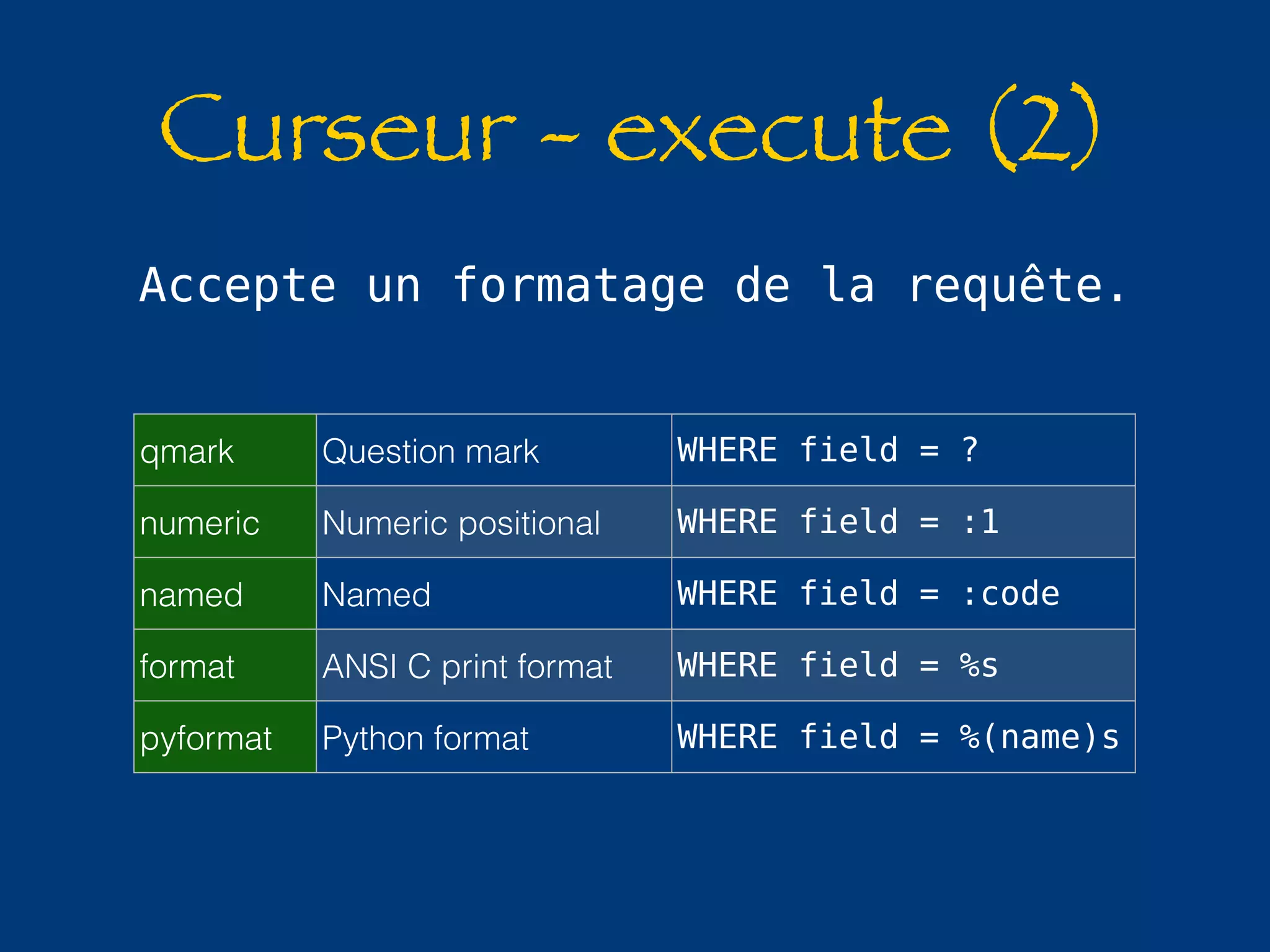 Curseur - execute (2)

Accepte un formatage de la requête.

| qmark | Question mark | WHERE field = ? |
|---|---|---|
| numeric | Numeric positional | WHERE field = :1 |
| named | Named | WHERE field = :code |
| format | ANSI C print format | WHERE field = %s |
| pyformat | Python format | WHERE field = %(name)s |